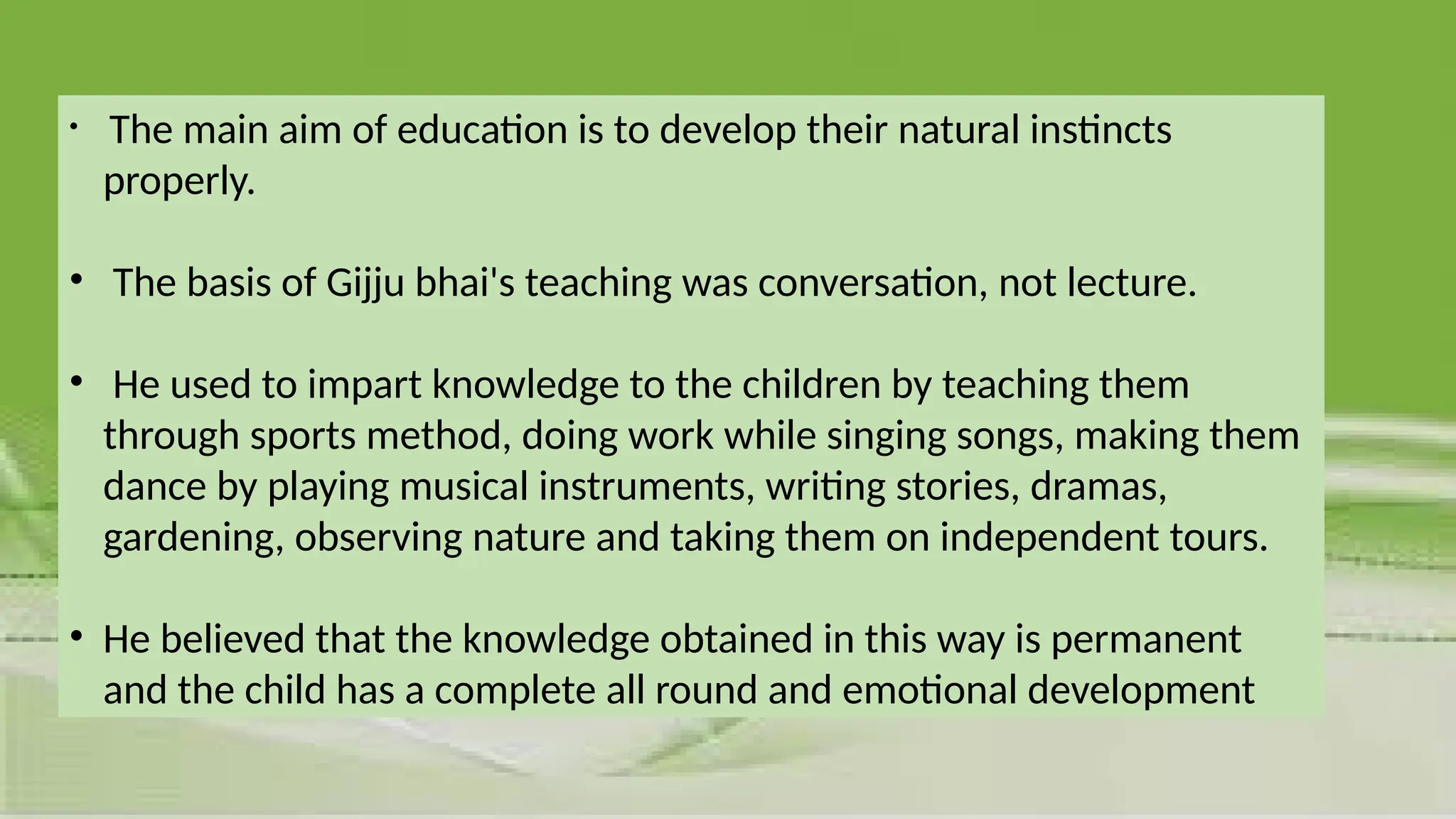 • The main aim of education is to develop their natural instincts properly.

• The basis of Gijju bhai's teaching was conversation, not lecture.

• He used to impart knowledge to the children by teaching them through sports method, doing work while singing songs, making them dance by playing musical instruments, writing stories, dramas, gardening, observing nature and taking them on independent tours.

• He believed that the knowledge obtained in this way is permanent and the child has a complete all round and emotional development